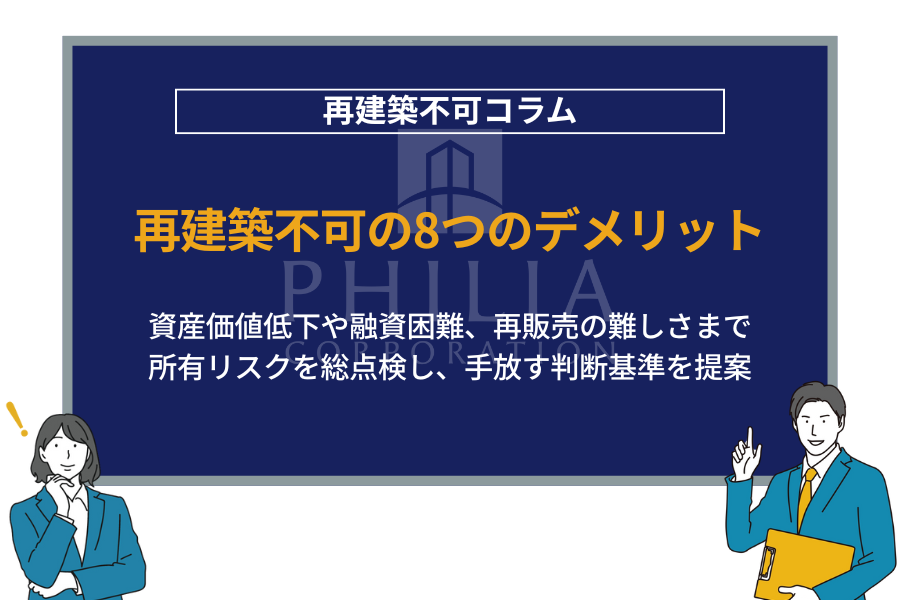 再建築不可コラム

再建築不可の8つのデメリット

PHILIA CORPORATION

資産価値低下や融資困難、再販売の難しさまで
所有リスクを総点検し、手放す判断基準を提案